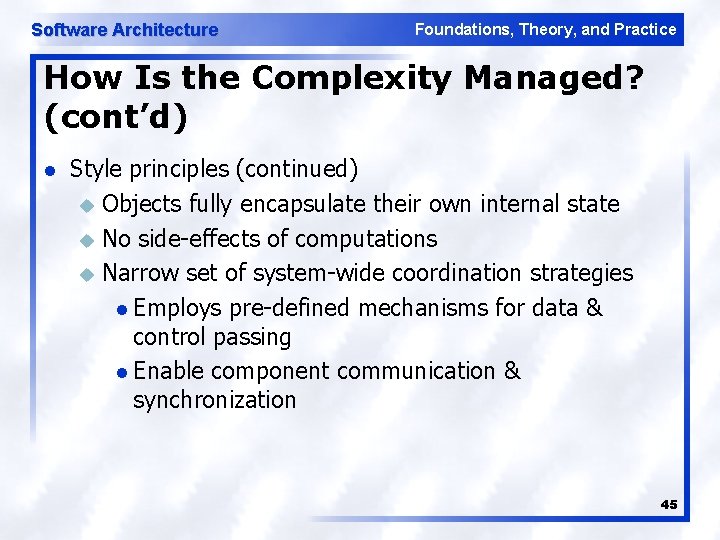 Software Architecture

Foundations, Theory, and Practice

How Is the Complexity Managed? (cont'd)

- Style principles (continued)
  - Objects fully encapsulate their own internal state
  - No side-effects of computations
  - Narrow set of system-wide coordination strategies
    - Employs pre-defined mechanisms for data & control passing
    - Enable component communication & synchronization

45